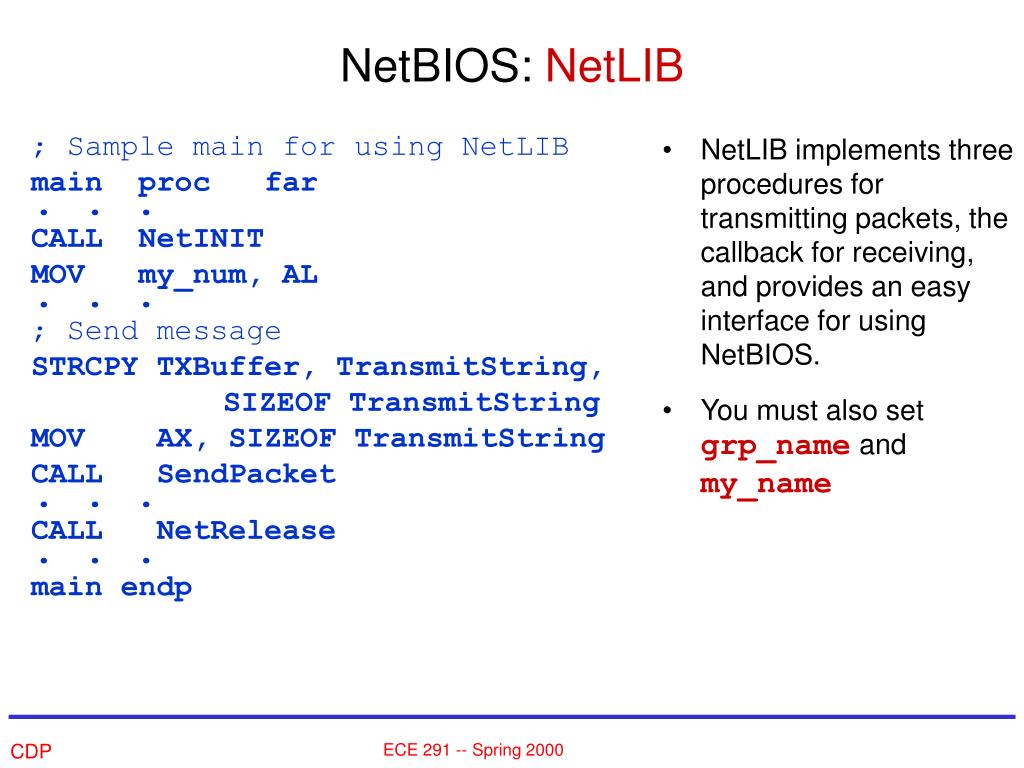 NetBIOS: NetLIB

; Sample main for using NetLIB
main proc far
. . .
CALL NetINIT
MOV my_num, AL
. . .
; Send message
STRCPY TXBuffer, TransmitString,
SIZEOF TransmitString
MOV AX, SIZEOF TransmitString
CALL SendPacket
. . .
CALL NetRelease
. . .
main endp

• NetLIB implements three procedures for transmitting packets, the callback for receiving, and provides an easy interface for using NetBIOS.

• You must also set grp_name and my_name

CDP

ECE 291 -- Spring 2000